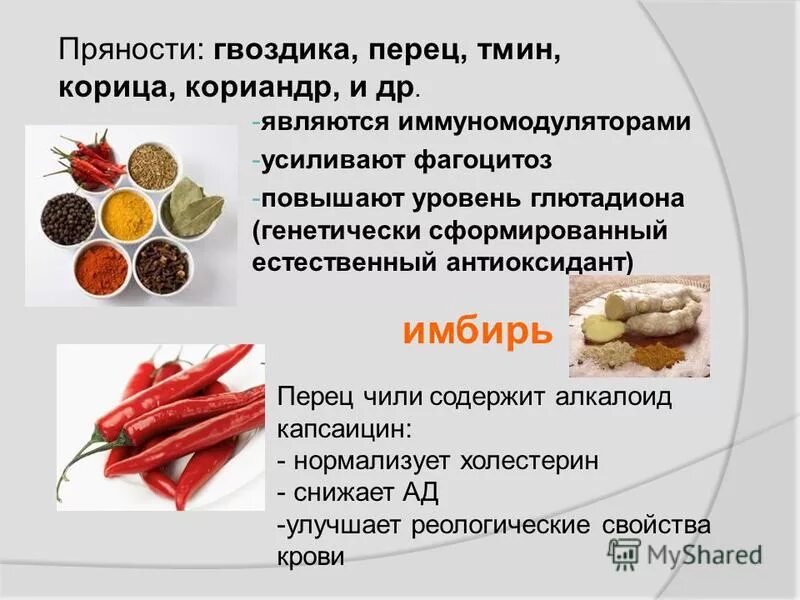 Пряности: гвоздика, перец, тмин, корица, кориандр, и др.

-являются иммуномодуляторами
-усиливают фагоцитоз
-повышают уровень глютадиона (генетически сформированный естественный антиоксидант)

имбирь

Перец чили содержит алкалоид капсаицин:
- нормализует холестерин
- снижает АД
-улучшает реологические свойства крови

MyShared